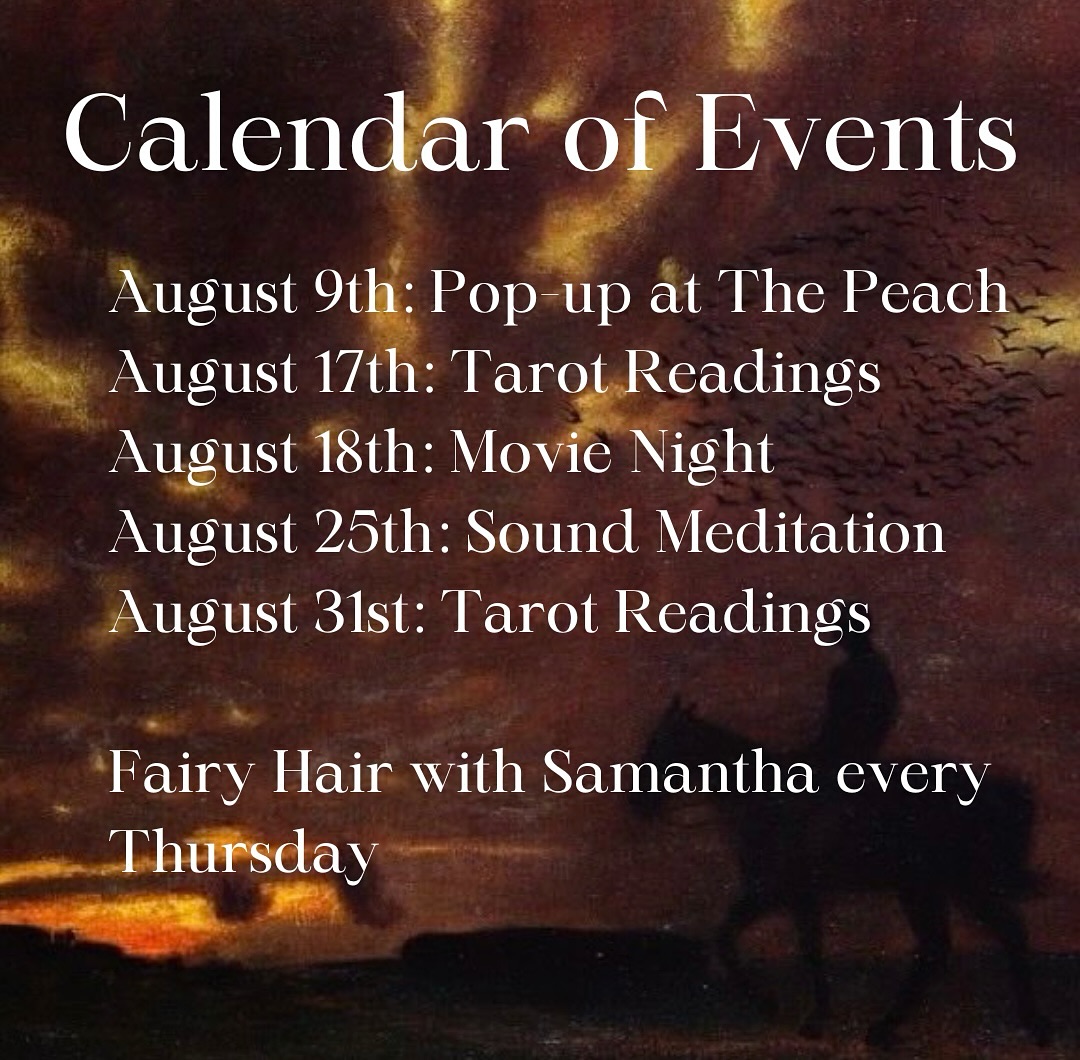 Calendar of Events

August 9th: Pop-up at The Peach
August 17th: Tarot Readings
August 18th: Movie Night
August 25th: Sound Meditation
August 31st: Tarot Readings

Fairy Hair with Samantha every Thursday